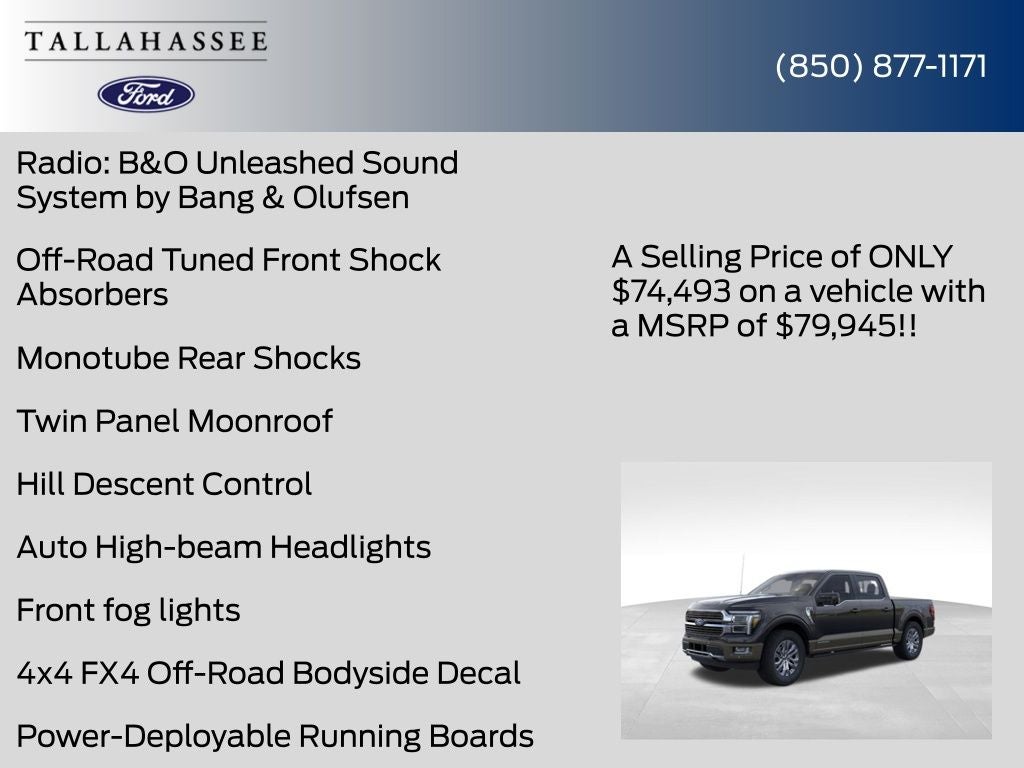 TALLAHASSEE

Ford

(850) 877-1171

Radio: B&O Unleashed Sound System by Bang & Olufsen

Off-Road Tuned Front Shock Absorbers

Monotube Rear Shocks

Twin Panel Moonroof

Hill Descent Control

Auto High-beam Headlights

Front fog lights

4x4 FX4 Off-Road Bodyside Decal

Power-Deployable Running Boards

A Selling Price of ONLY $74,493 on a vehicle with a MSRP of $79,945!!